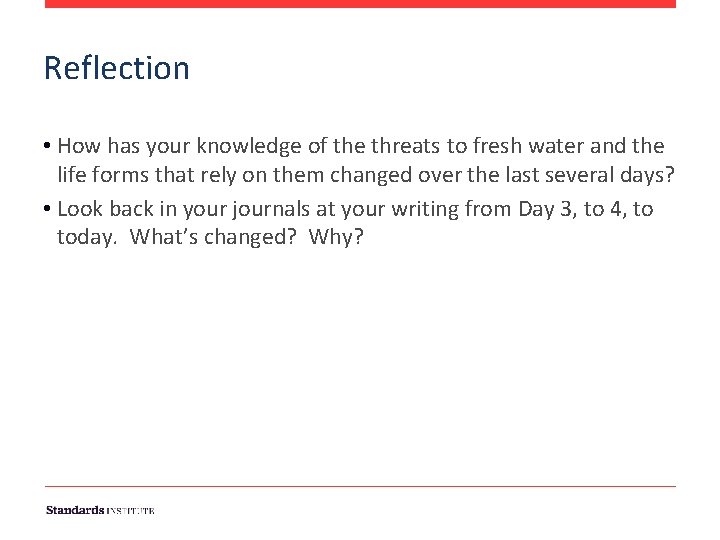 Reflection

• How has your knowledge of the threats to fresh water and the life forms that rely on them changed over the last several days?

• Look back in your journals at your writing from Day 3, to 4, to today.  What's changed?  Why?

Standards INSTITUTE